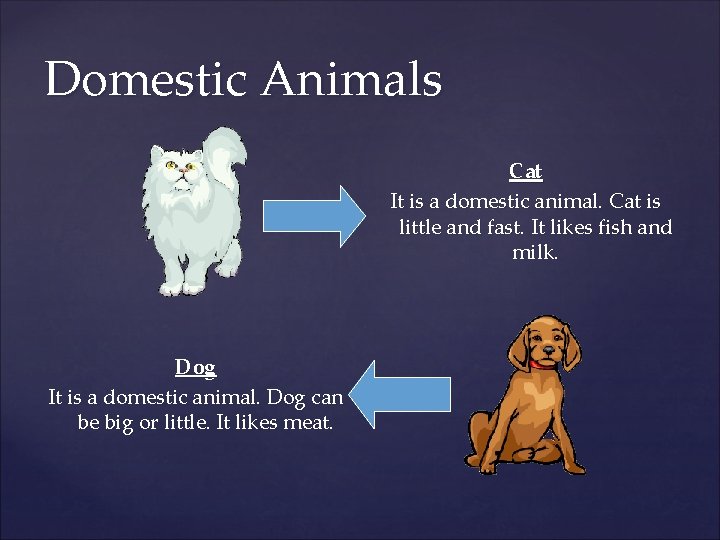 Domestic Animals

Cat
It is a domestic animal. Cat is little and fast. It likes fish and milk.

Dog
It is a domestic animal. Dog can be big or little. It likes meat.